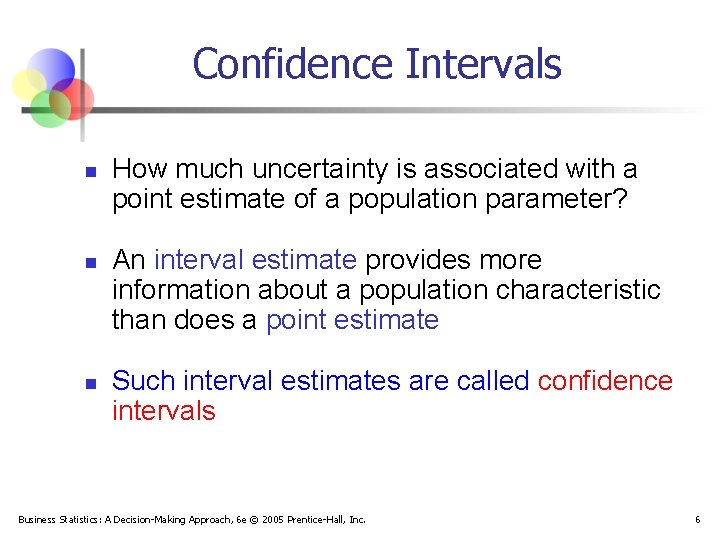 Confidence Intervals

• How much uncertainty is associated with a point estimate of a population parameter?

• An interval estimate provides more information about a population characteristic than does a point estimate

• Such interval estimates are called confidence intervals

Business Statistics: A Decision-Making Approach, 6e © 2005 Prentice-Hall, Inc.

6